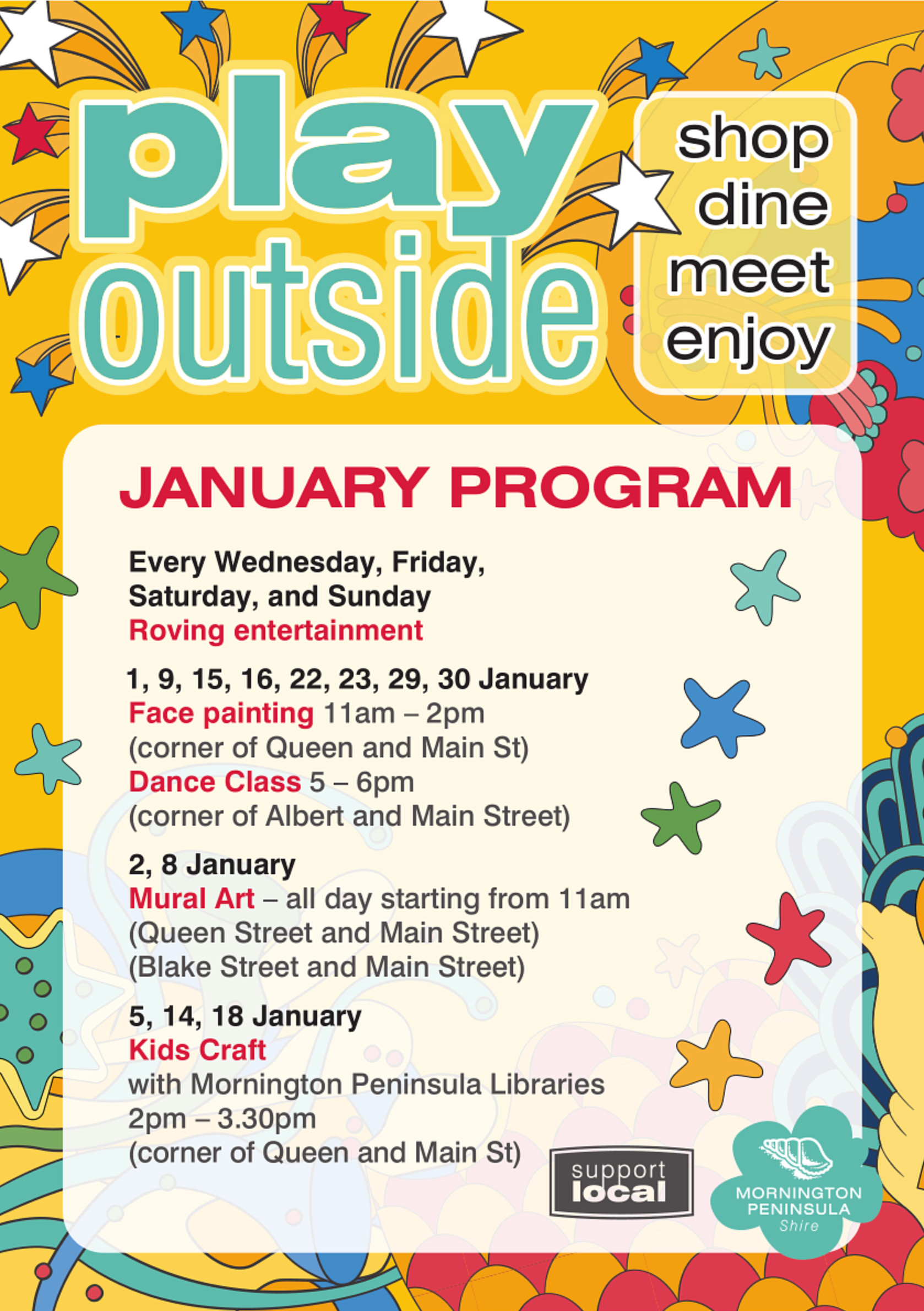 play outside

shop
dine
meet
enjoy

JANUARY PROGRAM

Every Wednesday, Friday, Saturday, and Sunday
Roving entertainment

1, 9, 15, 16, 22, 23, 29, 30 January
Face painting 11am – 2pm
(corner of Queen and Main St)
Dance Class 5 – 6pm
(corner of Albert and Main Street)

2, 8 January
Mural Art – all day starting from 11am
(Queen Street and Main Street)
(Blake Street and Main Street)

5, 14, 18 January
Kids Craft
with Mornington Peninsula Libraries
2pm – 3.30pm
(corner of Queen and Main St)

support local

MORNINGTON PENINSULA Shire